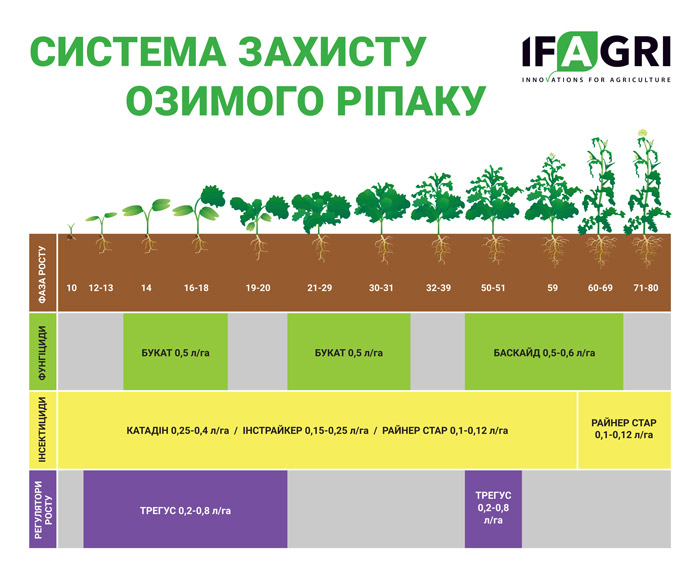 СИСТЕМА ЗАХИСТУ ОЗИМОГО РІПАКУ

IFAGRI
INNOVATIONS FOR AGRICULTURE

ФАЗА РОСТУ

10 12-13 14 16-18 19-20 21-29 30-31 32-39 50-51 59 60-69 71-80

ФУНГІЦИДИ

БУКАТ 0,5 л/га

БУКАТ 0,5 л/га

БАСКАЙД 0,5-0,6 л/га

ІНСЕКТИЦИДИ

КАТАДІН 0,25-0,4 л/га / ІНСТРАЙКЕР 0,15-0,25 л/га / РАЙНЕР СТАР 0,1-0,12 л/га

РАЙНЕР СТАР 0,1-0,12 л/га

РЕГУЛЯТОРИ РОСТУ

ТРЕГУС 0,2-0,8 л/га

ТРЕГУС 0,2-0,8 л/га